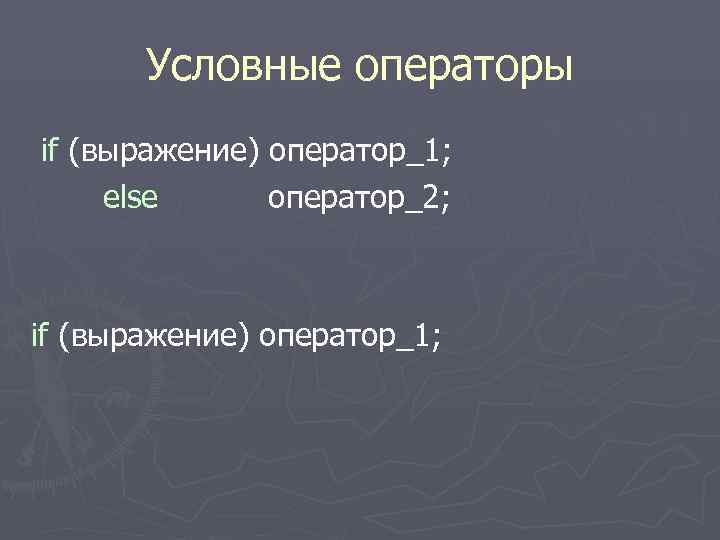 Условные операторы

if (выражение) оператор_1;
else оператор_2;

if (выражение) оператор_1;